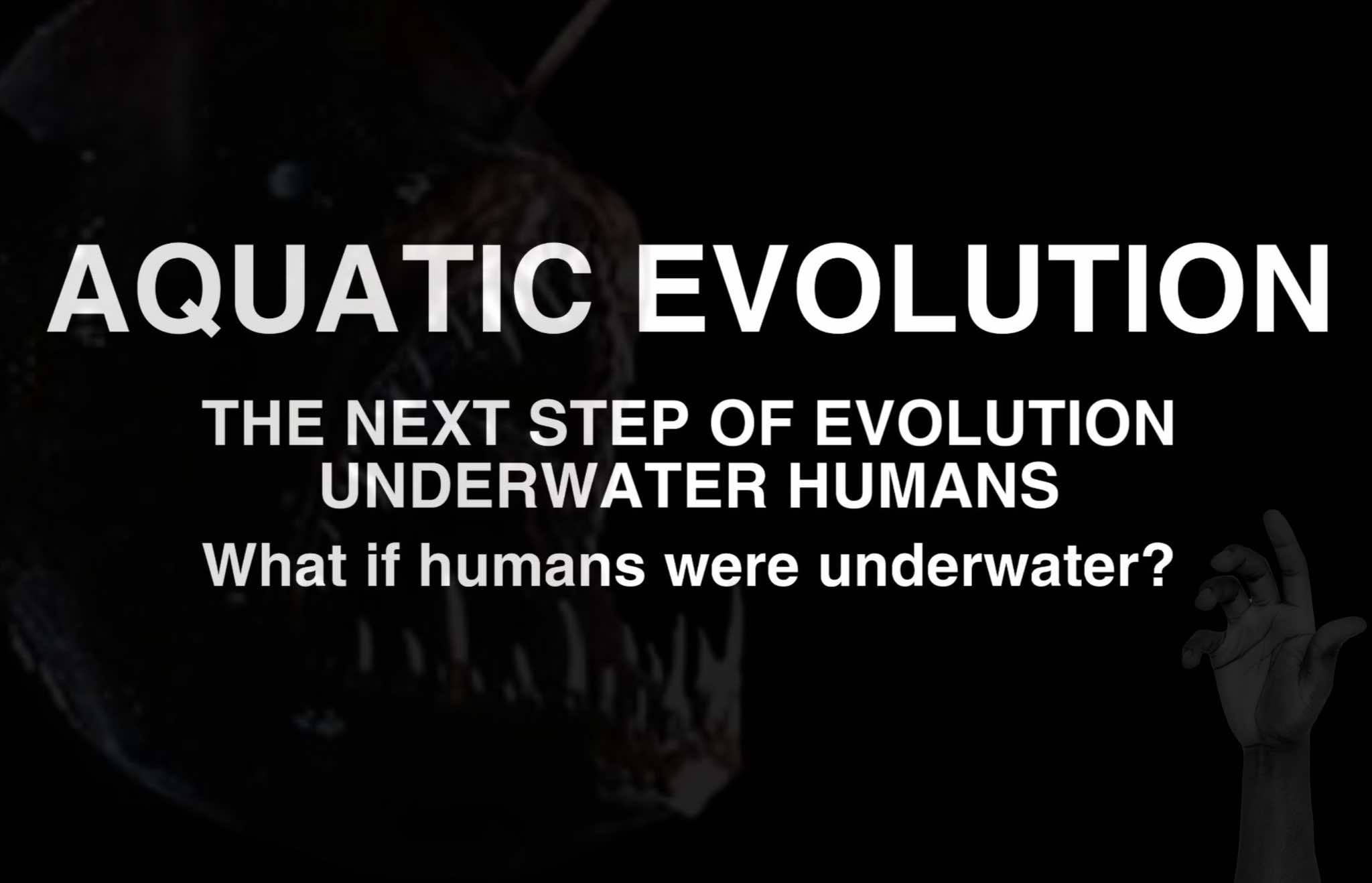 AQUATIC EVOLUTION

THE NEXT STEP OF EVOLUTION
UNDERWATER HUMANS

What if humans were underwater?